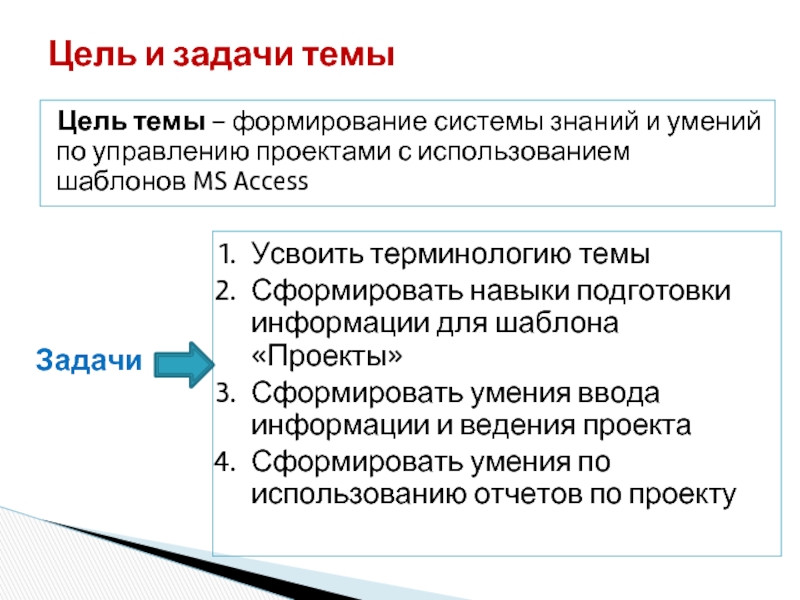 Цель и задачи темы

Цель темы – формирование системы знаний и умений по управлению проектами с использованием шаблонов MS Access

Задачи

1. Усвоить терминологию темы
2. Сформировать навыки подготовки информации для шаблона «Проекты»
3. Сформировать умения ввода информации и ведения проекта
4. Сформировать умения по использованию отчетов по проекту